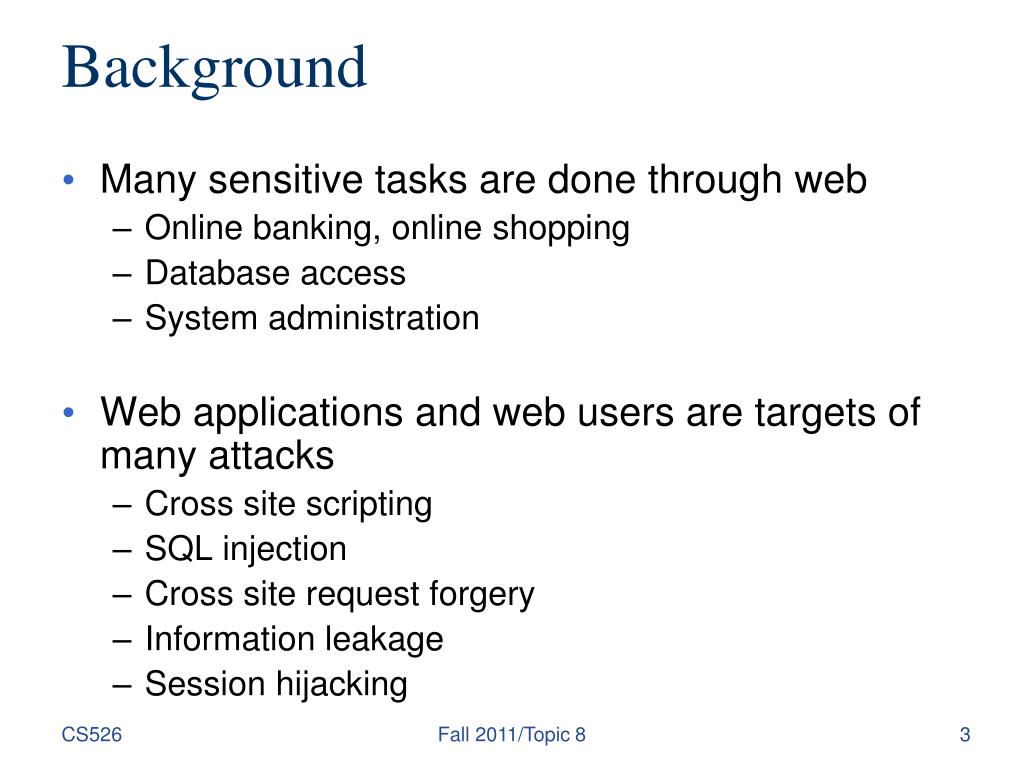 Background

• Many sensitive tasks are done through web
– Online banking, online shopping
– Database access
– System administration

• Web applications and web users are targets of many attacks
– Cross site scripting
– SQL injection
– Cross site request forgery
– Information leakage
– Session hijacking

CS526 Fall 2011/Topic 8 3